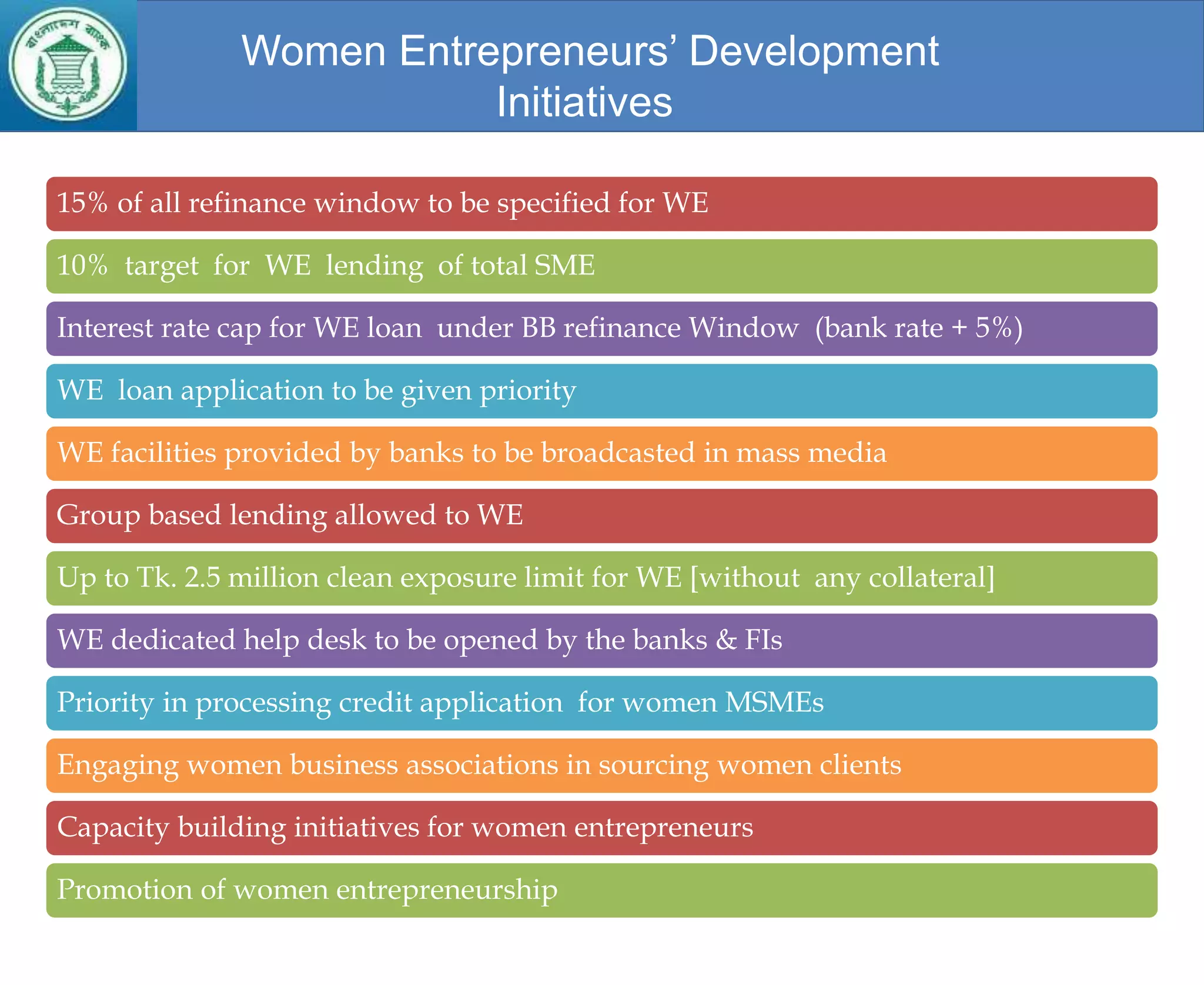 বাংলাদেশ ব্যাংক

Women Entrepreneurs' Development Initiatives

15% of all refinance window to be specified for WE

10% target for WE lending of total SME

Interest rate cap for WE loan under BB refinance Window (bank rate + 5%)

WE loan application to be given priority

WE facilities provided by banks to be broadcasted in mass media

Group based lending allowed to WE

Up to Tk. 2.5 million clean exposure limit for WE [without any collateral]

WE dedicated help desk to be opened by the banks & FIs

Priority in processing credit application for women MSMEs

Engaging women business associations in sourcing women clients

Capacity building initiatives for women entrepreneurs

Promotion of women entrepreneurship